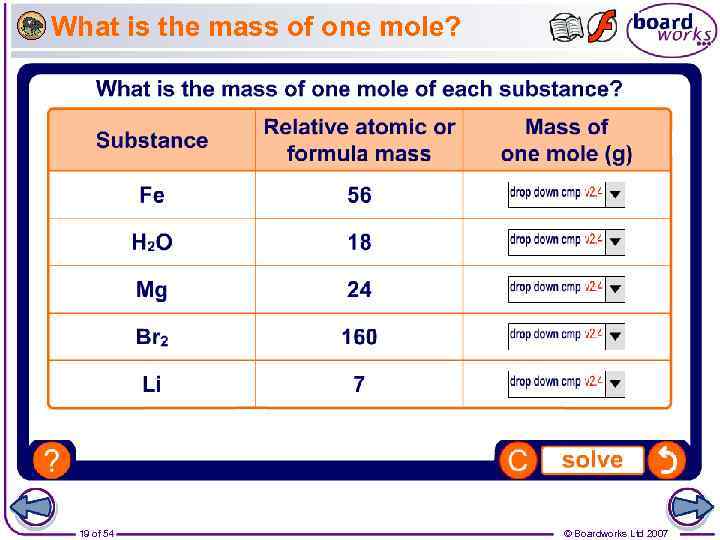 What is the mass of one mole?

board works

What is the mass of one mole of each substance?

| Substance | Relative atomic or formula mass | Mass of one mole (g) |
|---|---|---|
| Fe | 56 | drop down cmp v2.4 |
| $H_2O$ | 18 | drop down cmp v2.4 |
| Mg | 24 | drop down cmp v2.4 |
| $Br_2$ | 160 | drop down cmp v2.4 |
| Li | 7 | drop down cmp v2.4 |

?

C solve

19 of 54

© Boardworks Ltd 2007